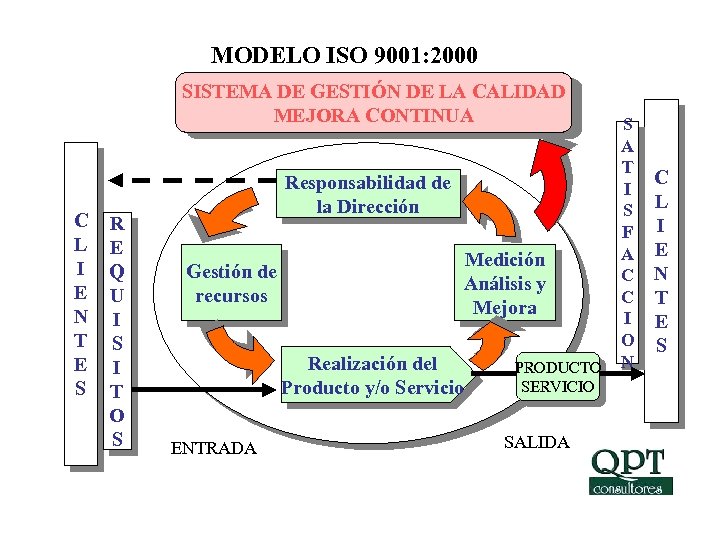 MODELO ISO 9001:2000

SISTEMA DE GESTIÓN DE LA CALIDAD
MEJORA CONTINUA

CLIENTES

REQUISITOS

Responsabilidad de la Dirección

Gestión de recursos

Medición Análisis y Mejora

Realización del Producto y/o Servicio

PRODUCTO SERVICIO

SATISFACCION

CLIENTES

ENTRADA

SALIDA

QPT consultores